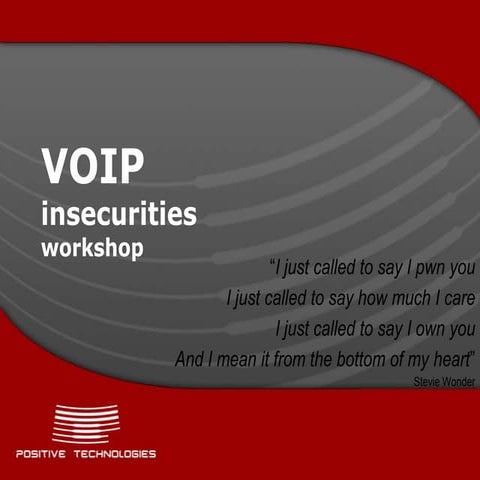 VOIP
insecurities
workshop

"I just called to say I pwn you
I just called to say how much I care
I just called to say I own you
And I mean it from the bottom of my heart"
Stevie Wonder

POSITIVE TECHNOLOGIES